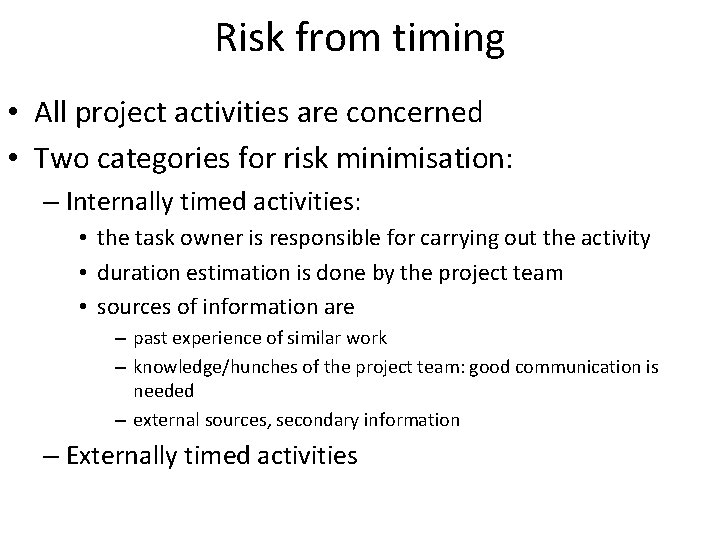 Risk from timing

• All project activities are concerned
• Two categories for risk minimisation:
– Internally timed activities:
• the task owner is responsible for carrying out the activity
• duration estimation is done by the project team
• sources of information are
– past experience of similar work
– knowledge/hunches of the project team: good communication is needed
– external sources, secondary information
– Externally timed activities